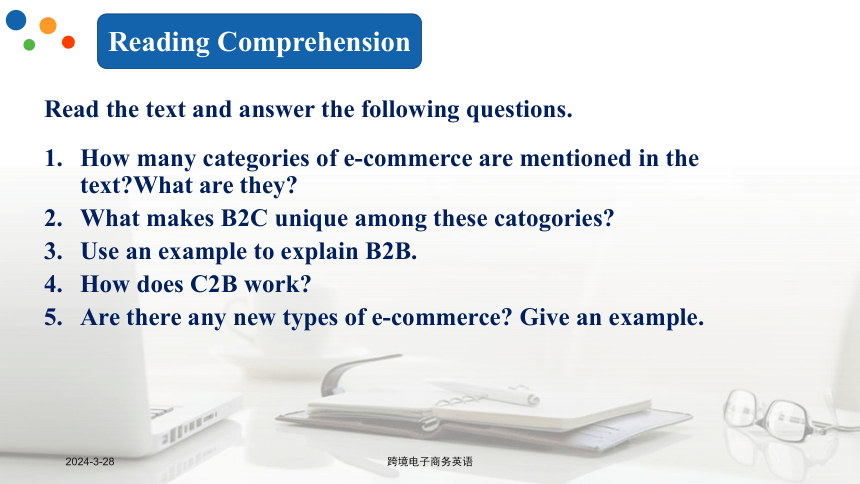 Reading Comprehension

Read the text and answer the following questions.

1. How many categories of e-commerce are mentioned in the text?What are they?
2. What makes B2C unique among these catogories?
3. Use an example to explain B2B.
4. How does C2B work?
5. Are there any new types of e-commerce? Give an example.

2024-3-28

跨境电子商务英语